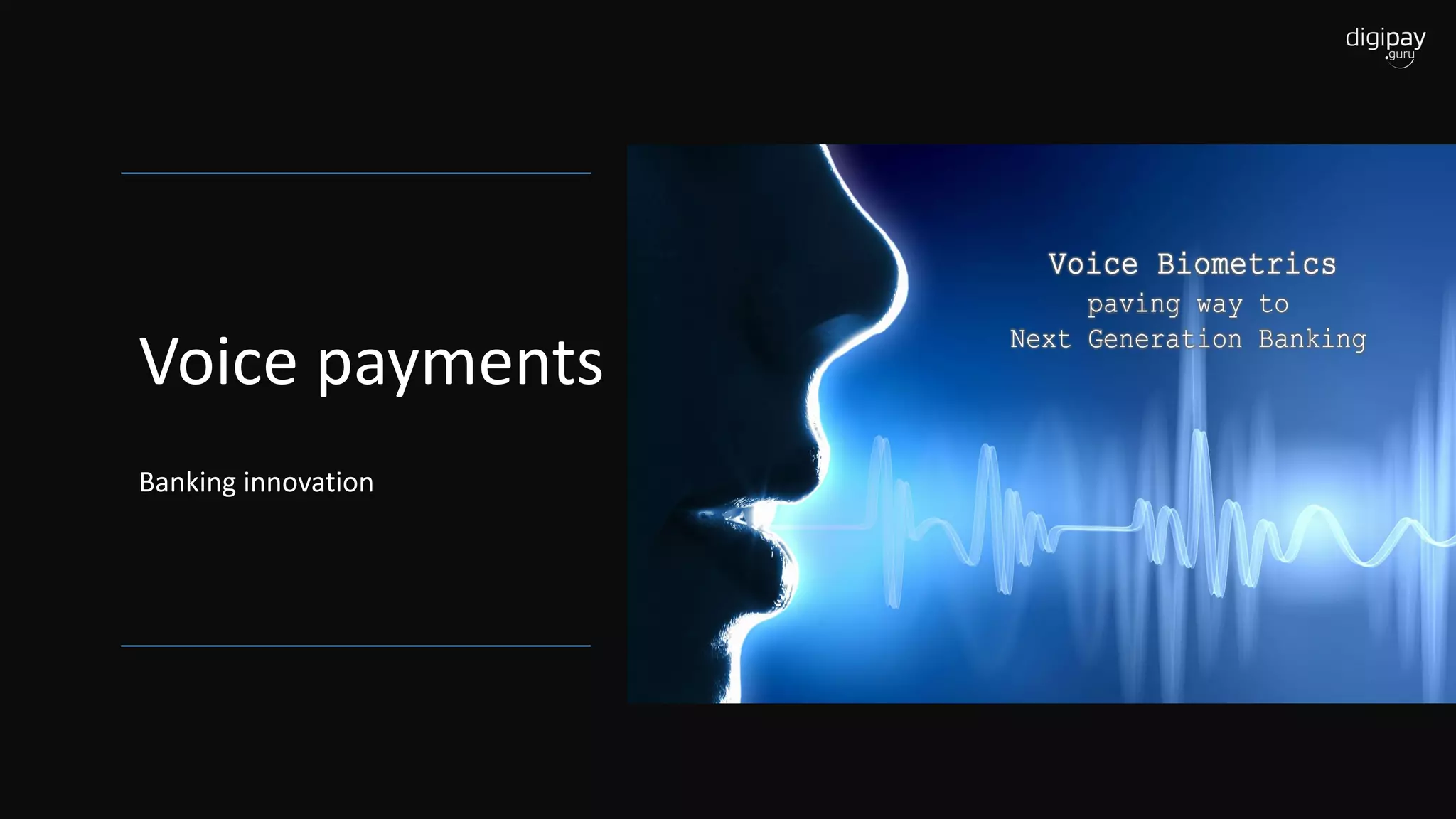 digipay
.guru

Voice payments

Banking innovation

Voice Biometrics
paving way to
Next Generation Banking